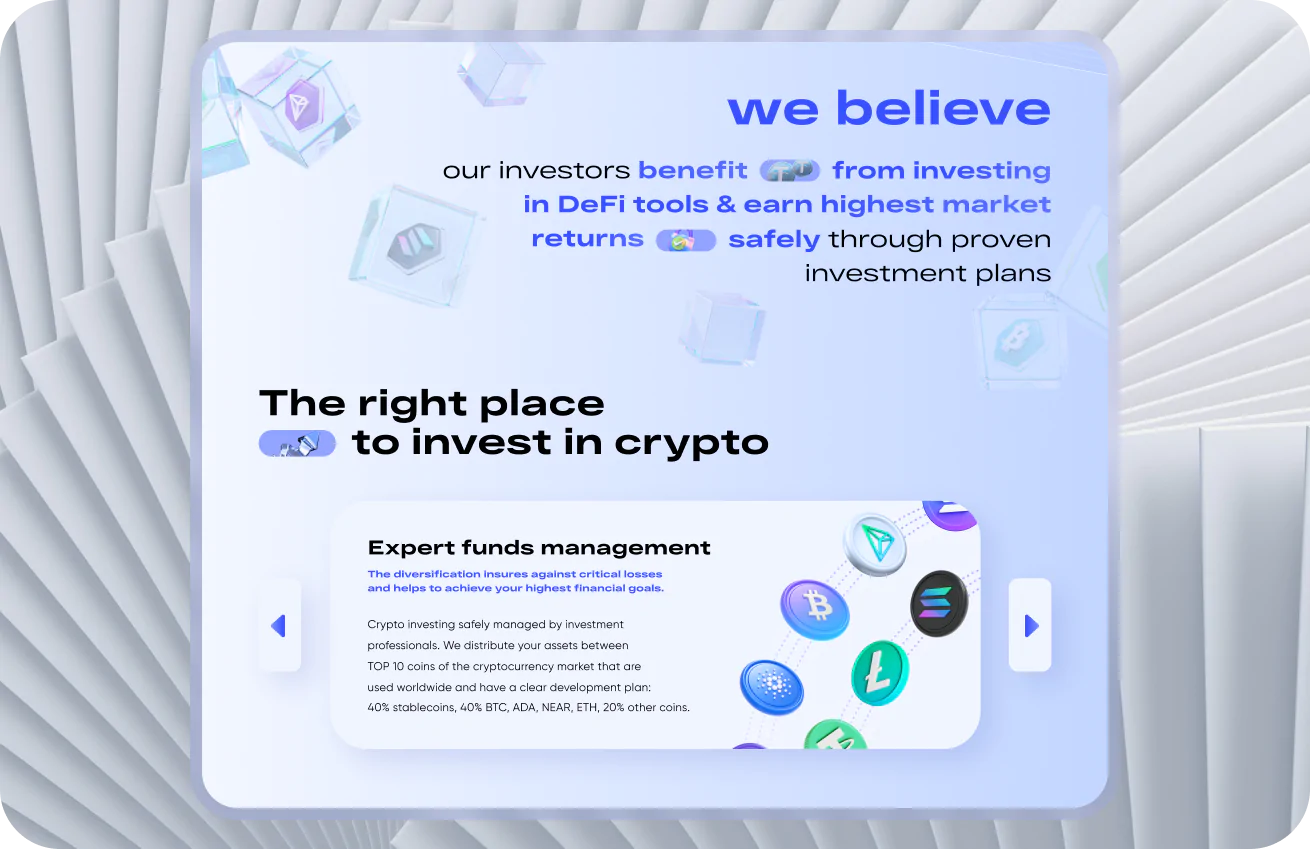 we believe

our investors benefit from investing in DeFi tools & earn highest market returns safely through proven investment plans

The right place to invest in crypto

Expert funds management

The diversification insures against critical losses and helps to achieve your highest financial goals.

Crypto investing safely managed by investment professionals. We distribute your assets between TOP 10 coins of the cryptocurrency market that are used worldwide and have a clear development plan: 40% stablecoins, 40% BTC, ADA, NEAR, ETH, 20% other coins.